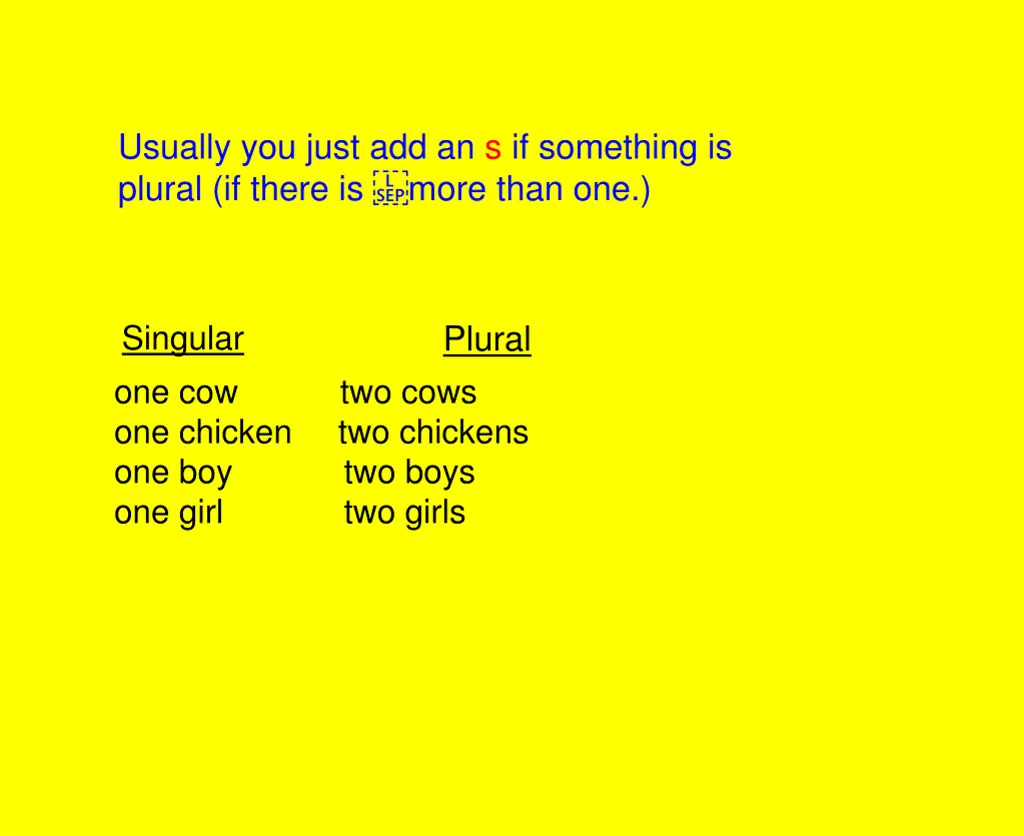 Usually you just add an s if something is plural (if there is more than one.)

| Singular | Plural |
|---|---|
| one cow | two cows |
| one chicken | two chickens |
| one boy | two boys |
| one girl | two girls |